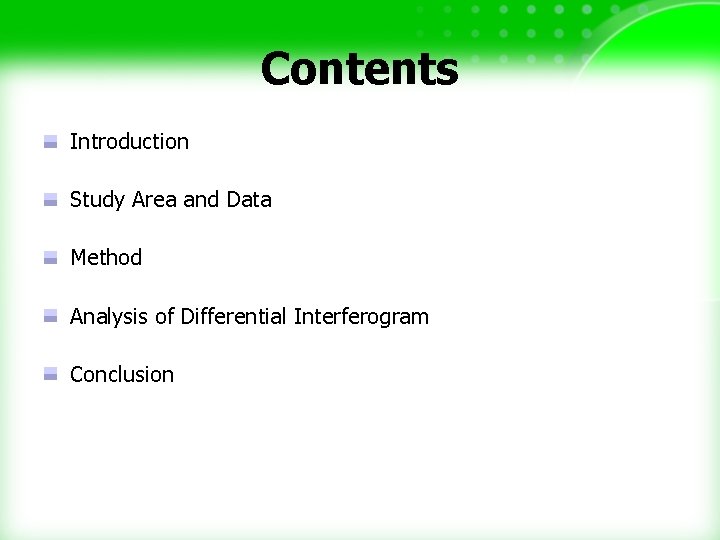 Contents

Introduction

Study Area and Data

Method

Analysis of Differential Interferogram

Conclusion